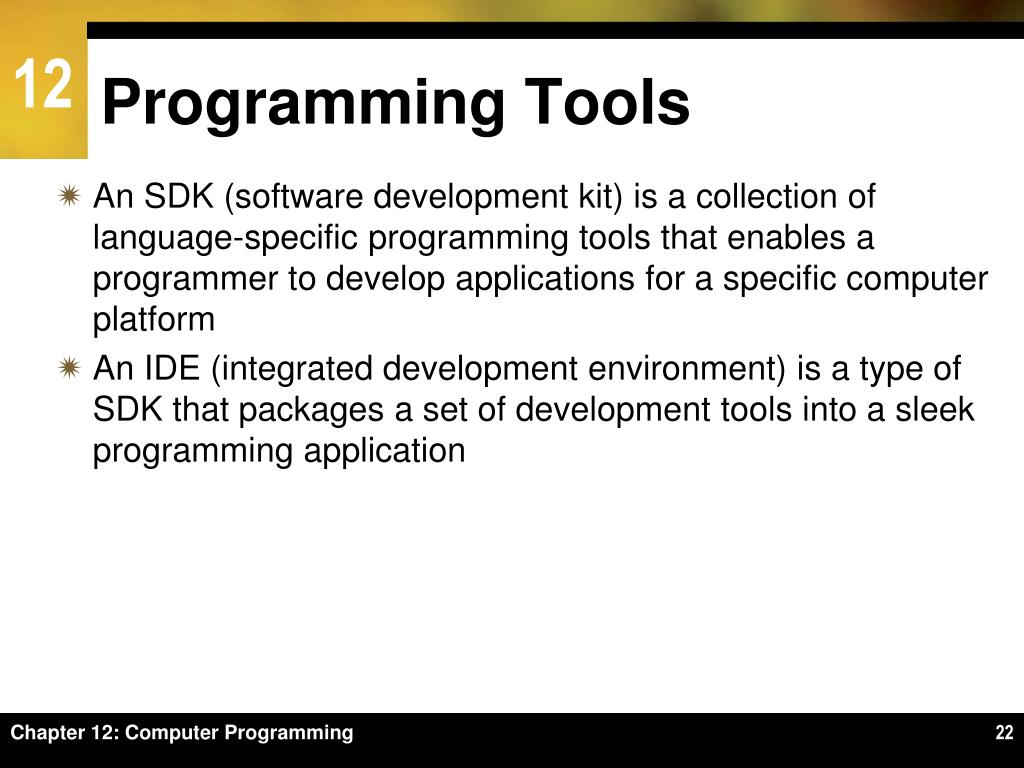 12

Programming Tools

An SDK (software development kit) is a collection of language-specific programming tools that enables a programmer to develop applications for a specific computer platform

An IDE (integrated development environment) is a type of SDK that packages a set of development tools into a sleek programming application

Chapter 12: Computer Programming

22